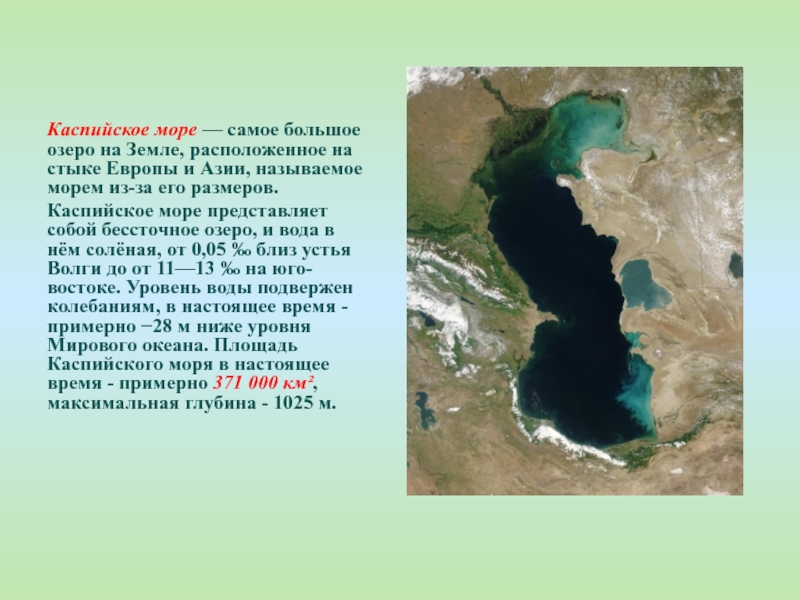 Каспийское море — самое большое озеро на Земле, расположенное на стыке Европы и Азии, называемое морем из-за его размеров.

Каспийское море представляет собой бессточное озеро, и вода в нём солёная, от 0,05 ‰ близ устья Волги до от 11—13 ‰ на юго-востоке. Уровень воды подвержен колебаниям, в настоящее время - примерно −28 м ниже уровня Мирового океана. Площадь Каспийского моря в настоящее время - примерно 371 000 км², максимальная глубина - 1025 м.